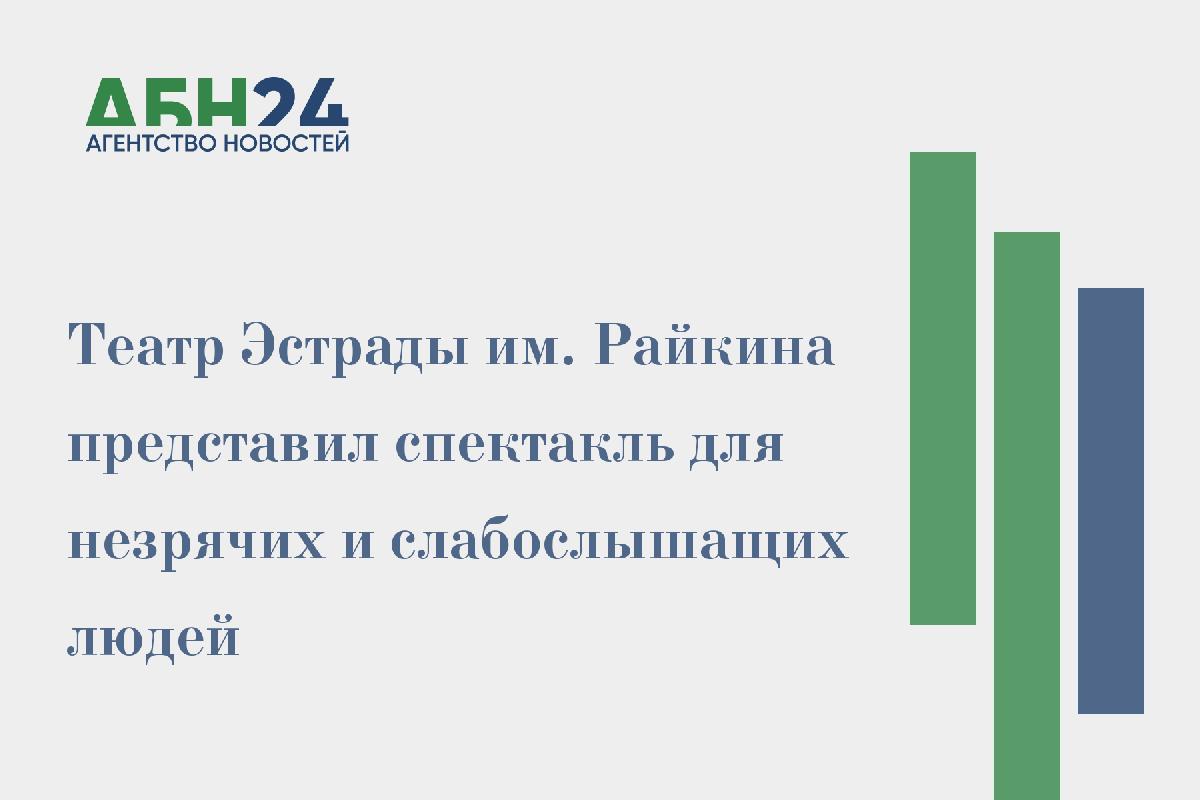 АБН24
АГЕНТСТВО НОВОСТЕЙ

Театр Эстрады им. Райкина представил спектакль для незрячих и слабослышащих людей